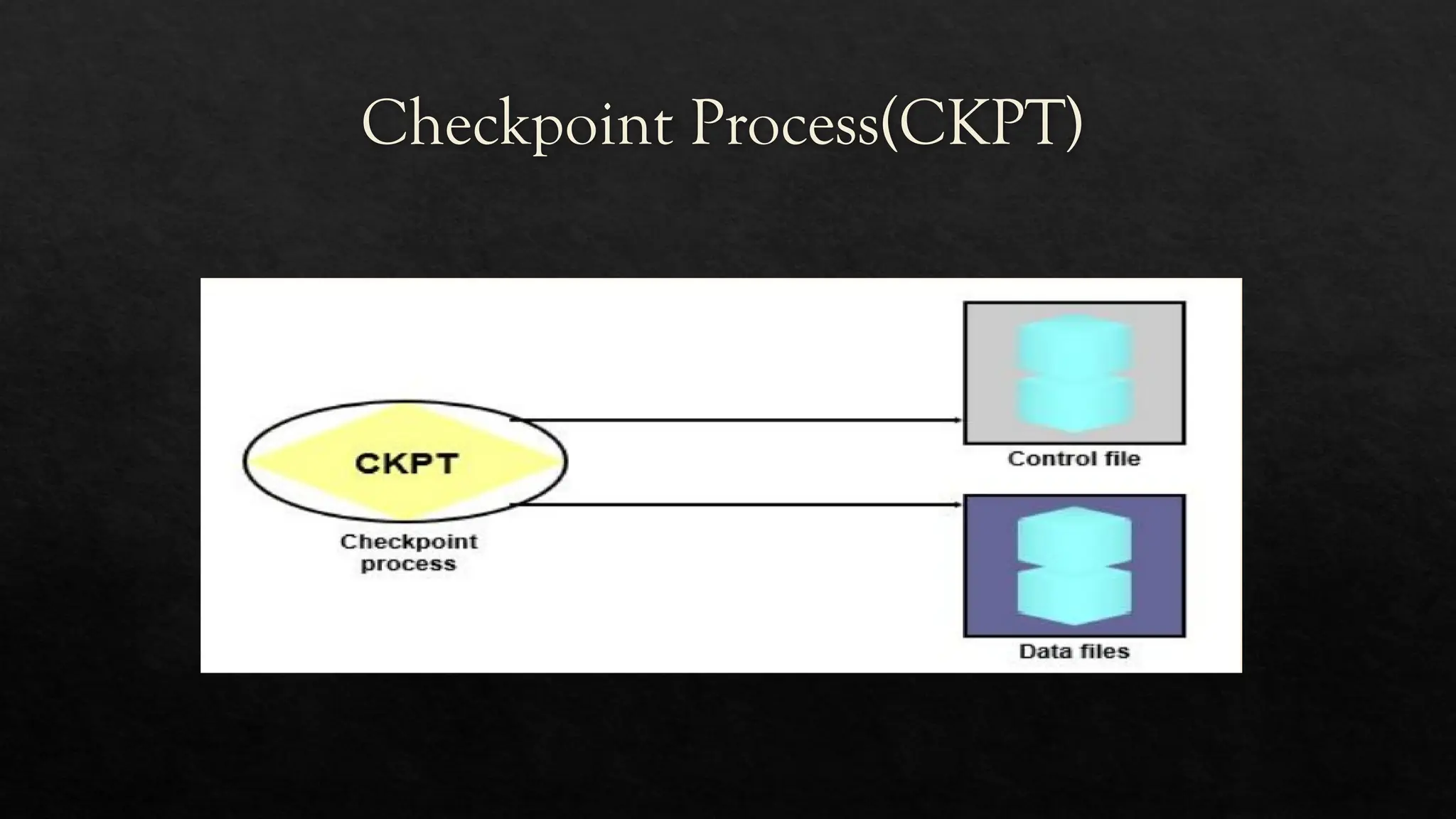 Checkpoint Process(CKPT)

CKPT

Checkpoint process

Control file

Data files